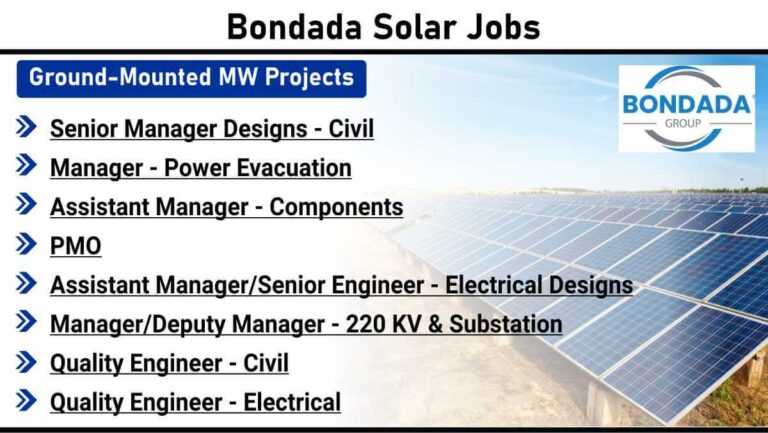 Bondada Solar Jobs

Ground-Mounted MW Projects

BONDADA
GROUP

Senior Manager Designs - Civil

Manager - Power Evacuation

Assistant Manager - Components

PMO

Assistant Manager/Senior Engineer - Electrical Designs

Manager/Deputy Manager - 220 KV & Substation

Quality Engineer - Civil

Quality Engineer - Electrical